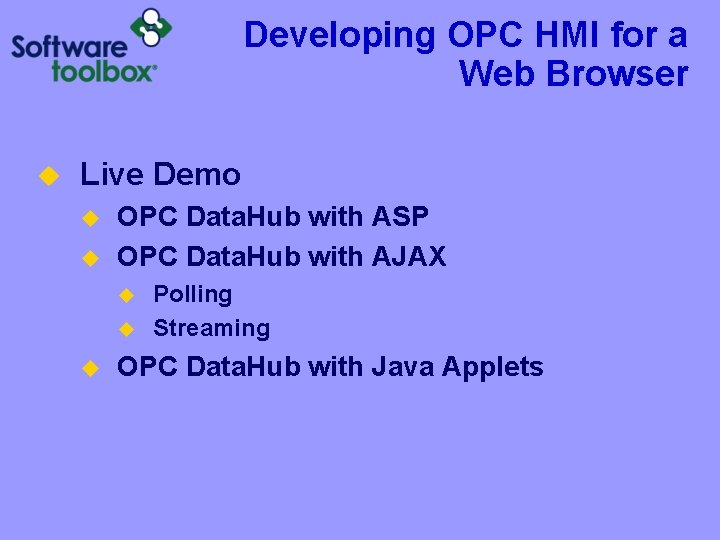 Software toolbox®

Developing OPC HMI for a Web Browser

Live Demo

OPC DataHub with ASP

OPC DataHub with AJAX

Polling

Streaming

OPC DataHub with Java Applets